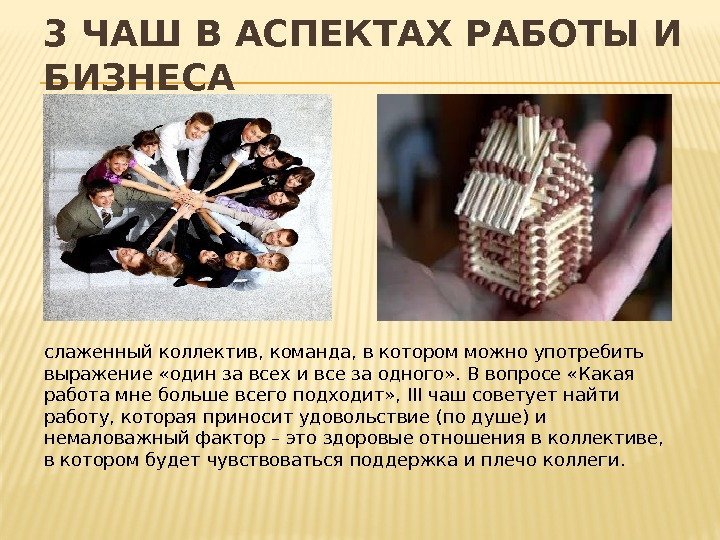 3 ЧАШ В АСПЕКТАХ РАБОТЫ И БИЗНЕСА

слаженный коллектив, команда, в котором можно употребить выражение «один за всех и все за одного». В вопросе «Какая работа мне больше всего подходит», III чаш советует найти работу, которая приносит удовольствие (по душе) и немаловажный фактор – это здоровые отношения в коллективе, в котором будет чувствоваться поддержка и плечо коллеги.